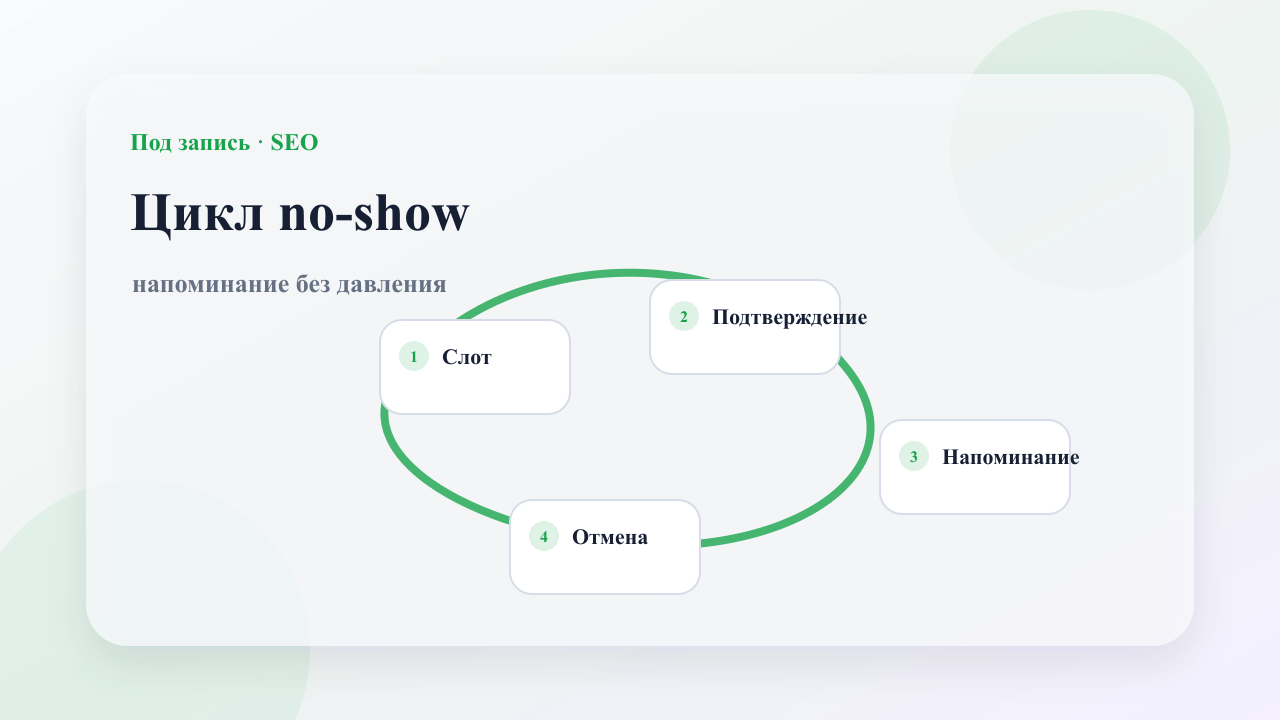 Под запись · SEO

Цикл no-show

напоминание без давления

1 Слот

2 Подтверждение

3 Напоминание

4 Отмена